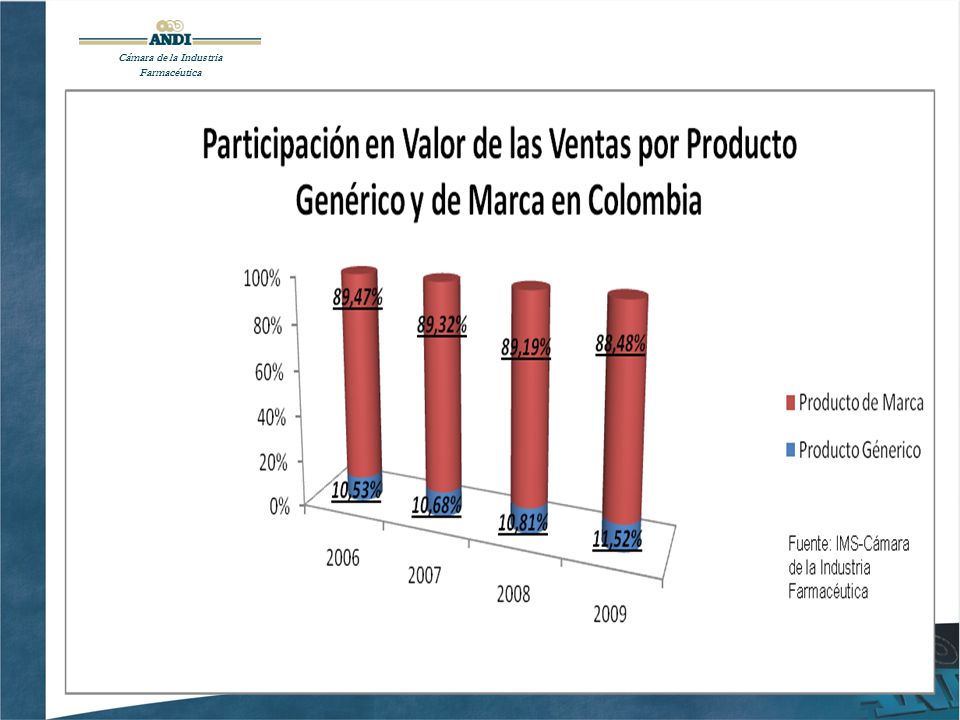 ANDI
Cámara de la Industria Farmacéutica

Participación en Valor de las Ventas por Producto Genérico y de Marca en Colombia

100%
80%
60%
40%
20%
0%

89,47%
89,32%
89,19%
88,48%

10,53%
10,68%
10,81%
11,52%

2006
2007
2008
2009

Producto de Marca
Producto Génerico

Fuente: IMS-Cámara de la Industria Farmacéutica